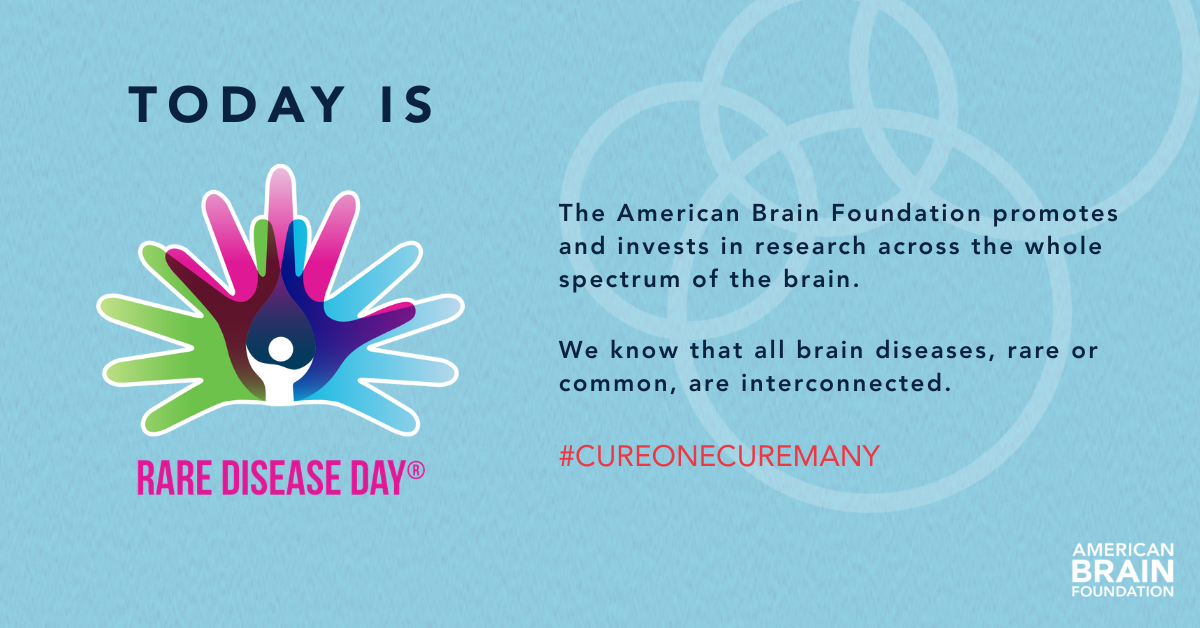 TODAY IS

RARE DISEASE DAY®

The American Brain Foundation promotes and invests in research across the whole spectrum of the brain.

We know that all brain diseases, rare or common, are interconnected.

#CUREONECUREMANY

AMERICAN BRAIN FOUNDATION